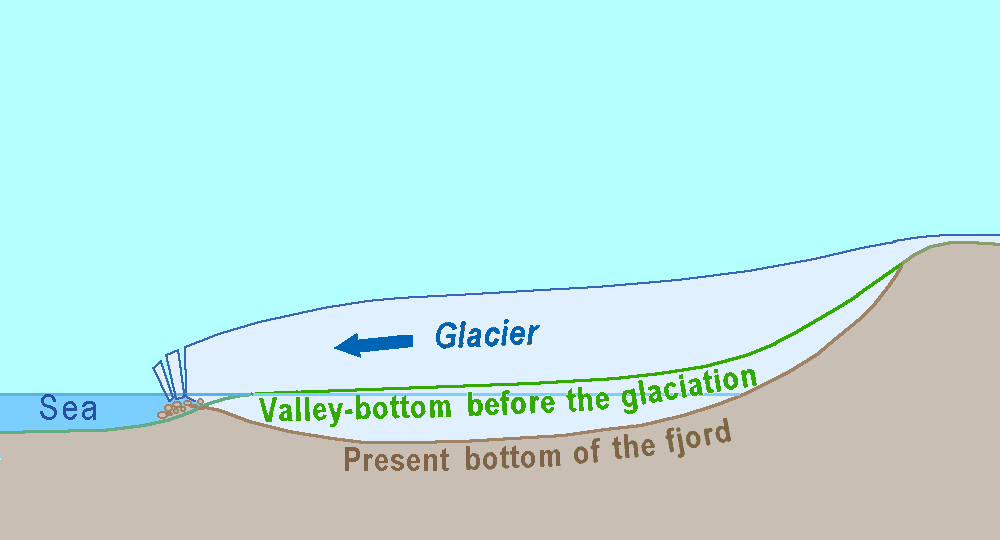 Glacier

Sea

Valley-bottom before the glaciation

Present bottom of the fjord